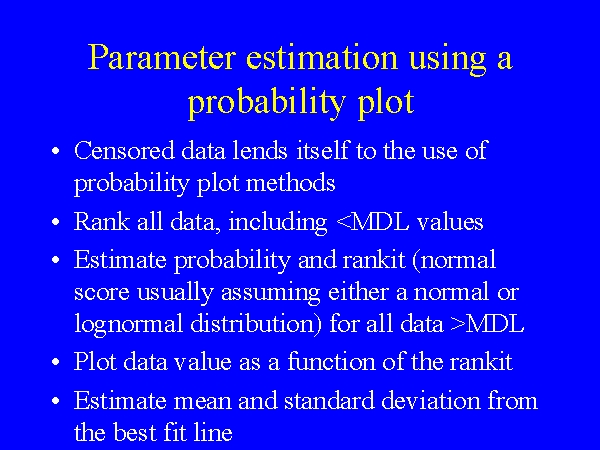 Parameter estimation using a probability plot

• Censored data lends itself to the use of probability plot methods

• Rank all data, including <MDL values

• Estimate probability and rankit (normal score usually assuming either a normal or lognormal distribution) for all data >MDL

• Plot data value as a function of the rankit

• Estimate mean and standard deviation from the best fit line